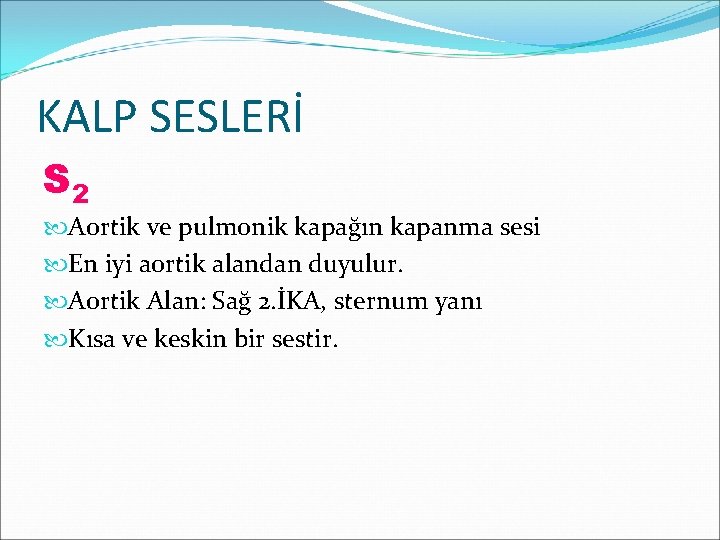 KALP SESLERİ

$S_2$

Aortik ve pulmonik kapağın kapanma sesi

En iyi aortik alandan duyulur.

Aortik Alan: Sağ 2.İKA, sternum yanı

Kısa ve keskin bir sestir.